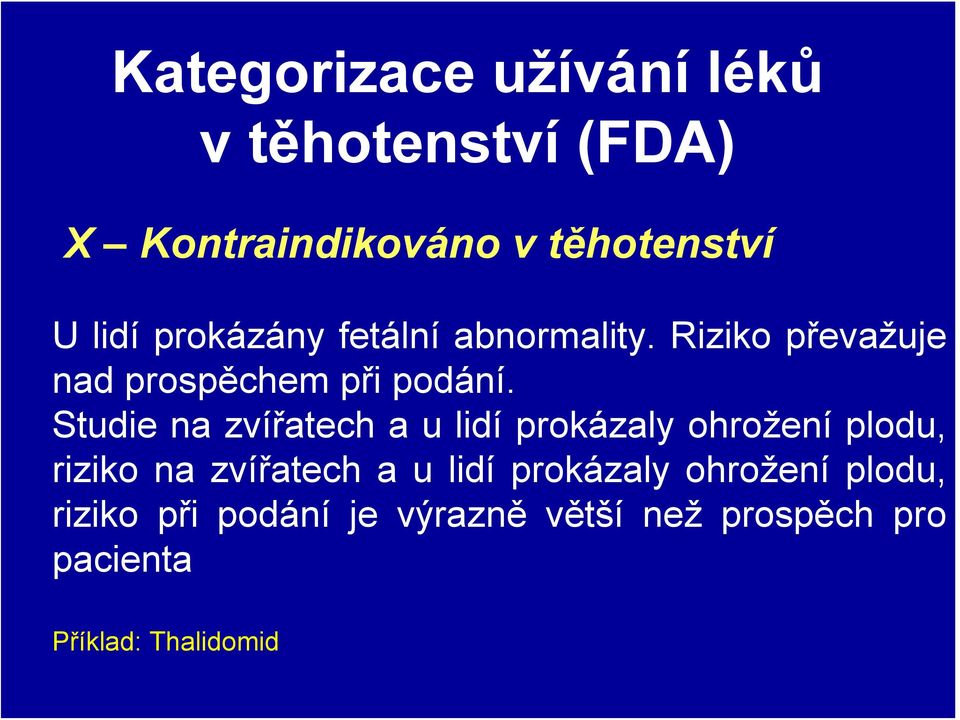 Kategorizace užívání léků v těhotenství (FDA)

X – Kontraindikováno v těhotenství

U lidí prokázány fetální abnormality. Riziko převažuje nad prospěchem při podání.
Studie na zvířatech a u lidí prokázaly ohrožení plodu, riziko na zvířatech a u lidí prokázaly ohrožení plodu, riziko při podání je výrazně větší než prospěch pro pacienta

Příklad: Thalidomid